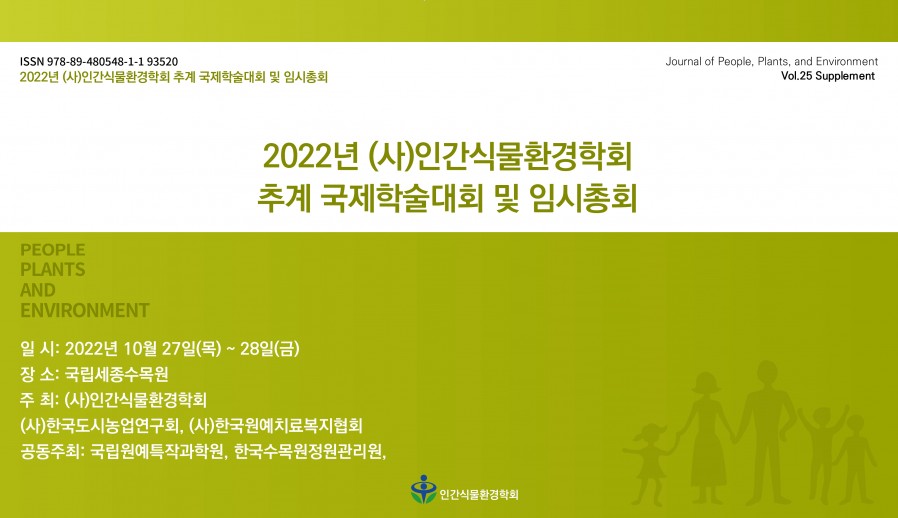 ISSN 978-89-480548-1-1 93520
2022년 (사)인간식물환경학회 추계 국제학술대회 및 임시총회

Journal of People, Plants, and Environment
Vol.25 Supplement

2022년 (사)인간식물환경학회
추계 국제학술대회 및 임시총회

PEOPLE
PLANTS
AND
ENVIRONMENT

일 시: 2022년 10월 27일(목) ~ 28일(금)
장 소: 국립세종수목원
주 최: (사)인간식물환경학회
(사)한국도시농업연구회, (사)한국원예치료복지협회
공동주최: 국립원예특작과학원, 한국수목원정원관리원,

인간식물환경학회